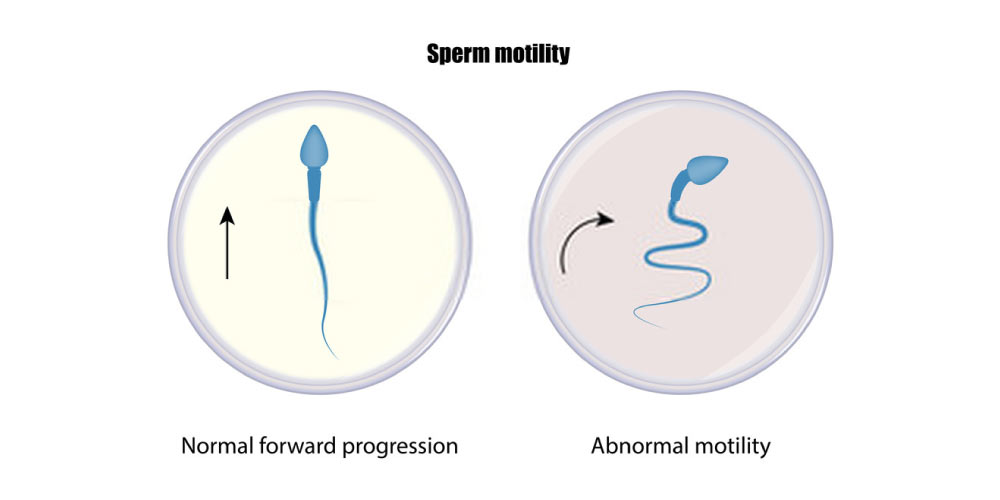 Sperm motility

Normal forward progression

Abnormal motility